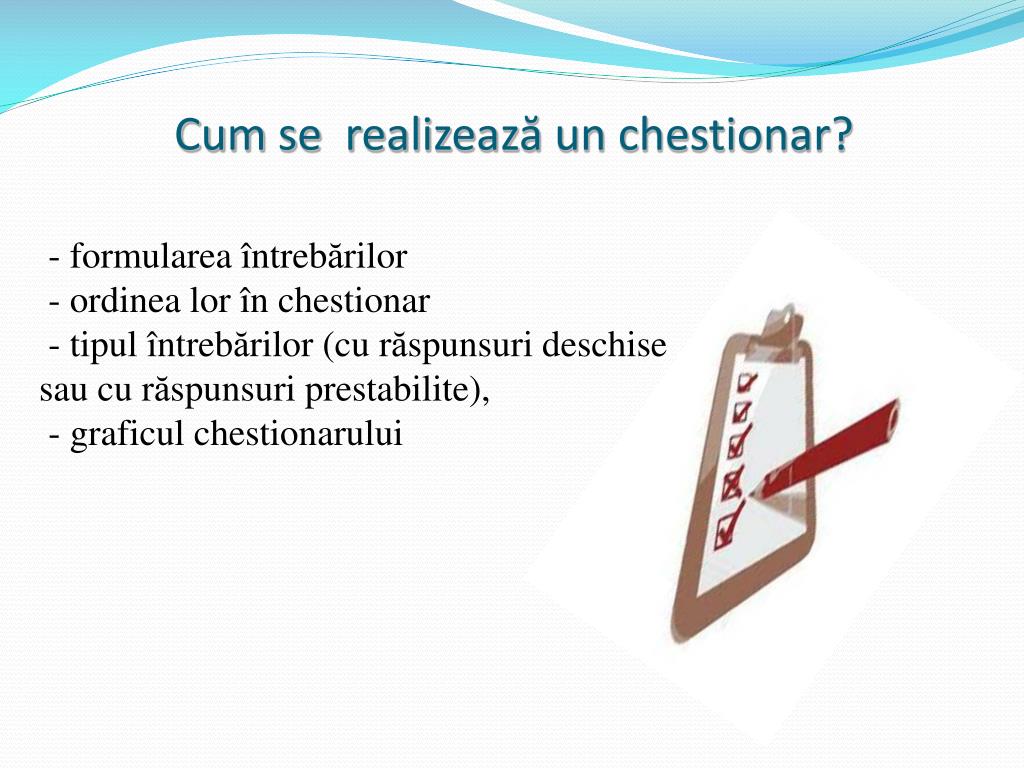 Cum se realizează un chestionar?

- formularea întrebărilor
- ordinea lor în chestionar
- tipul întrebărilor (cu răspunsuri deschise sau cu răspunsuri prestabilite),
- graficul chestionarului